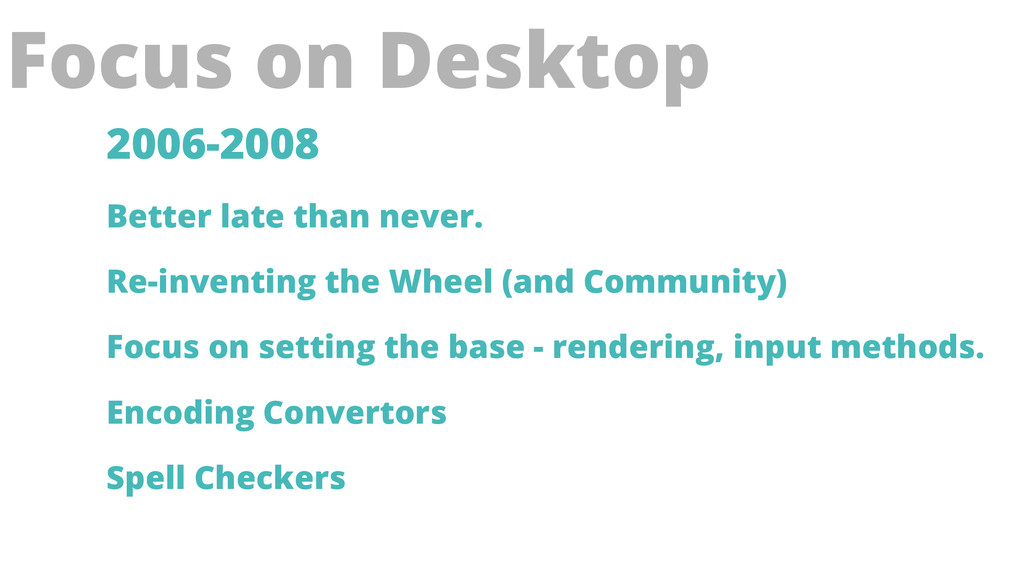 Focus on Desktop

2006-2008

Better late than never.

Re-inventing the Wheel (and Community)

Focus on setting the base - rendering, input methods.

Encoding Convertors

Spell Checkers